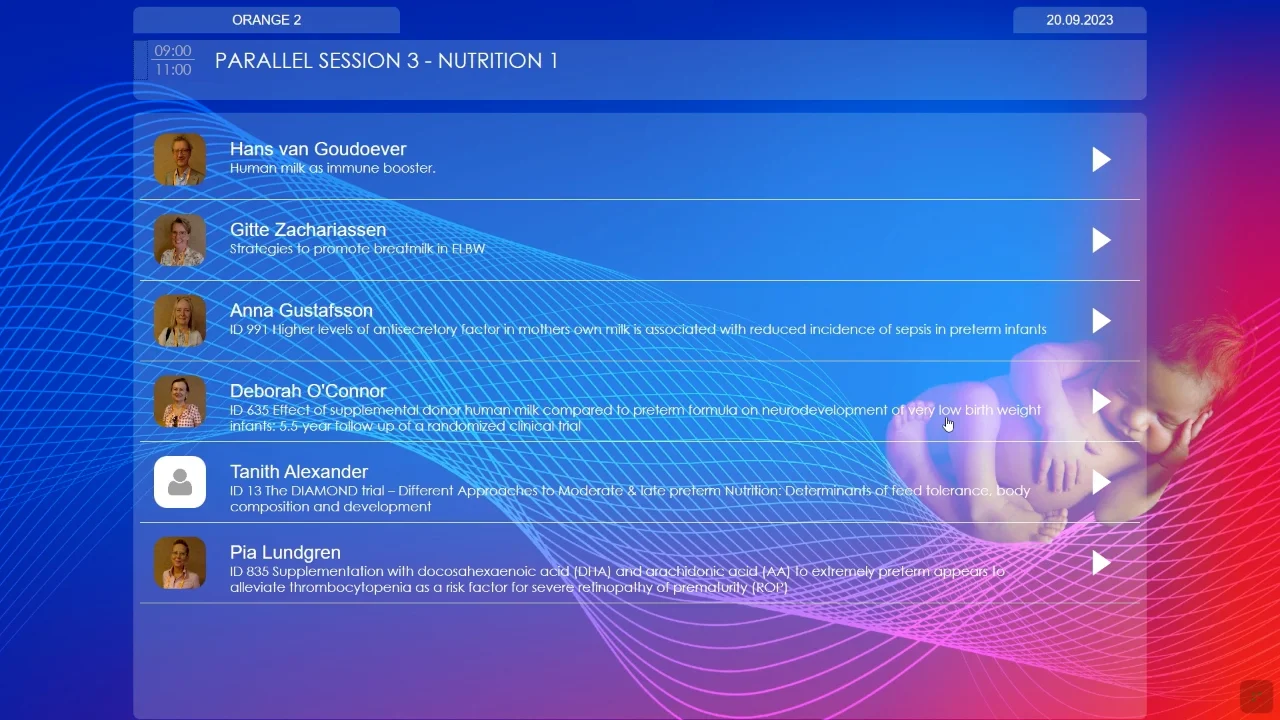 ORANGE 2

20.09.2023

09:00
11:00

PARALLEL SESSION 3 - NUTRITION 1

Hans van Goudoever
Human milk as immune booster.

Gitte Zachariassen
Strategies to promote breatmilk in ELBW

Anna Gustafsson
ID 991 Higher levels of antisecretory factor in mothers own milk is associated with reduced incidence of sepsis in preterm infants

Deborah O'Connor
ID 635 Effect of supplemental donor human milk compared to preterm formula on neurodevelopment of very low birth weight infants: 5.5 year follow up of a randomized clinical trial

Tanith Alexander
ID 13 The DIAMOND trial – Different Approaches to Moderate & late preterm Nutrition: Determinants of feed tolerance, body composition and development

Pia Lundgren
ID 835 Supplementation with docosahexaenoic acid (DHA) and arachidonic acid (AA) to extremely preterm appears to alleviate thrombocytopenia as a risk factor for severe retinopathy of prematurity (ROP)